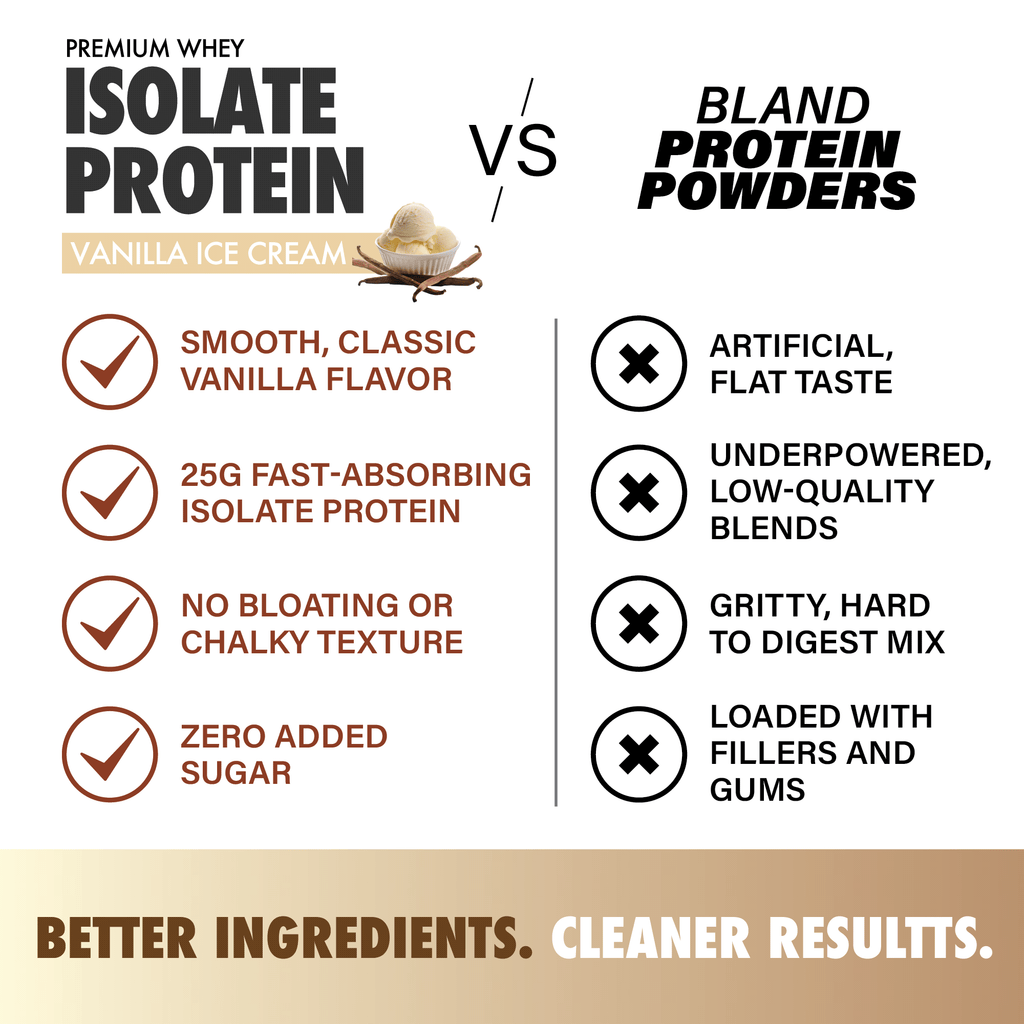 PREMIUM WHEY
ISOLATE PROTEIN
VANILLA ICE CREAM

VS

BLAND
PROTEIN POWDERS

SMOOTH, CLASSIC VANILLA FLAVOR

25G FAST-ABSORBING ISOLATE PROTEIN

NO BLOATING OR CHALKY TEXTURE

ZERO ADDED SUGAR

ARTIFICIAL, FLAT TASTE

UNDERPOWERED, LOW-QUALITY BLENDS

GRITTY, HARD TO DIGEST MIX

LOADED WITH FILLERS AND GUMS

BETTER INGREDIENTS. CLEANER RESULTTS.